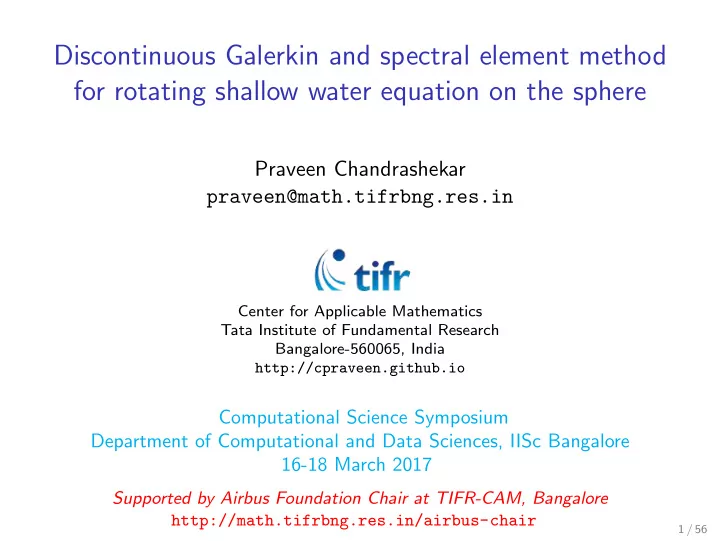 Discontinuous Galerkin and spectral element method for rotating shallow water equation on the sphere

Praveen Chandrashekar
praveen@math.tifrbng.res.in

tifr

Center for Applicable Mathematics
Tata Institute of Fundamental Research
Bangalore-560065, India
http://cpraveen.github.io

Computational Science Symposium
Department of Computational and Data Sciences, IISc Bangalore
16-18 March 2017

Supported by Airbus Foundation Chair at TIFR-CAM, Bangalore
http://math.tifrbng.res.in/airbus-chair

1 / 56